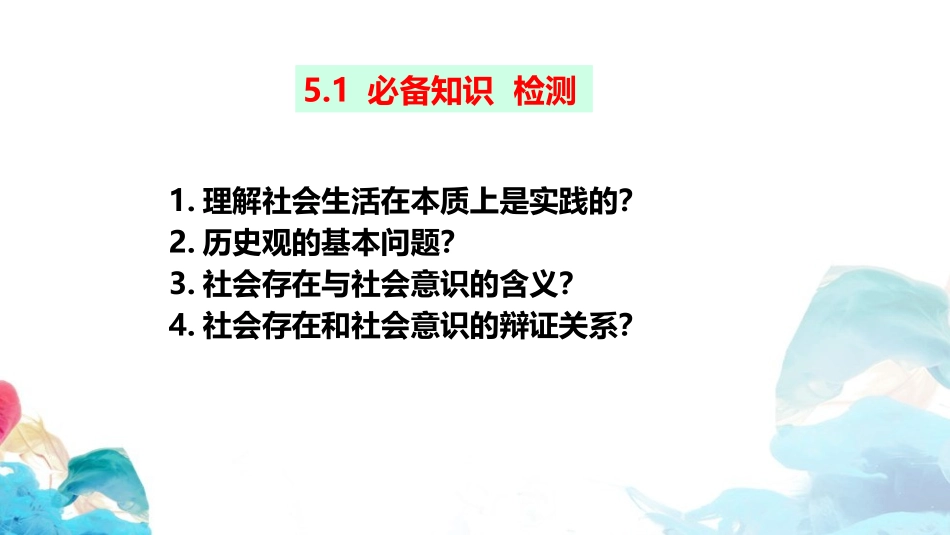 5.1 必备知识 检测

1. 理解社会生活在本质上是实践的?
2. 历史观的基本问题?
3. 社会存在与社会意识的含义?
4. 社会存在和社会意识的辩证关系?